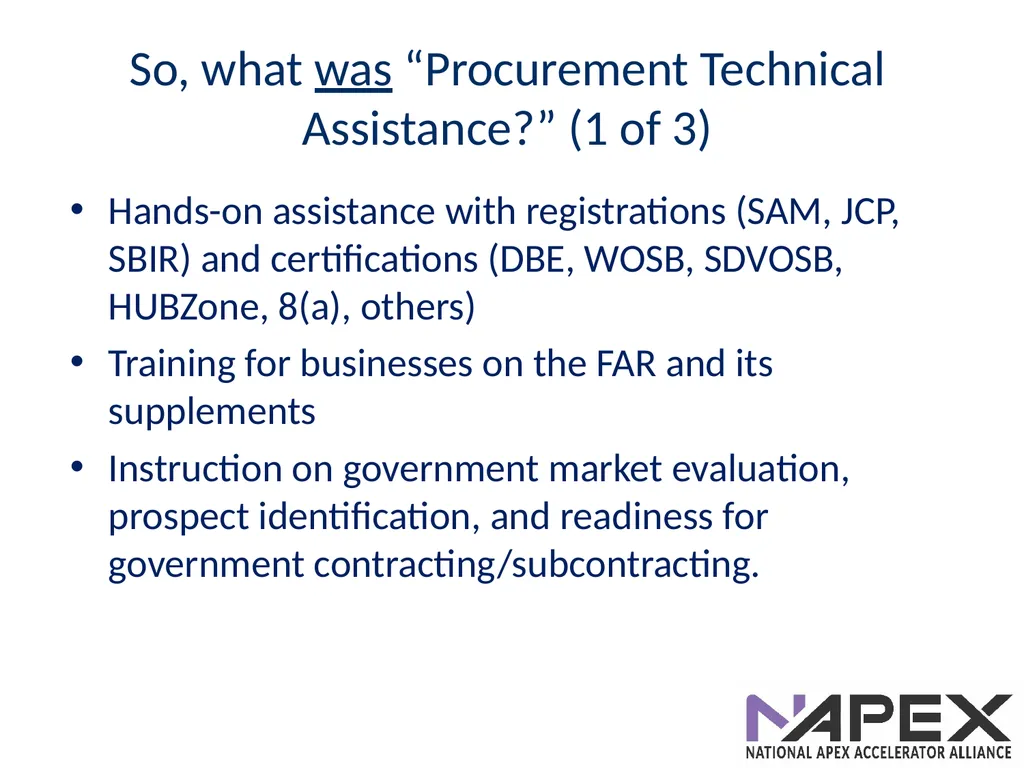 So, what was "Procurement Technical Assistance?" (1 of 3)

• Hands-on assistance with registrations (SAM, JCP, SBIR) and certifications (DBE, WOSB, SDVOSB, HUBZone, 8(a), others)
• Training for businesses on the FAR and its supplements
• Instruction on government market evaluation, prospect identification, and readiness for government contracting/subcontracting.

NAPEX
NATIONAL APEX ACCELERATOR ALLIANCE